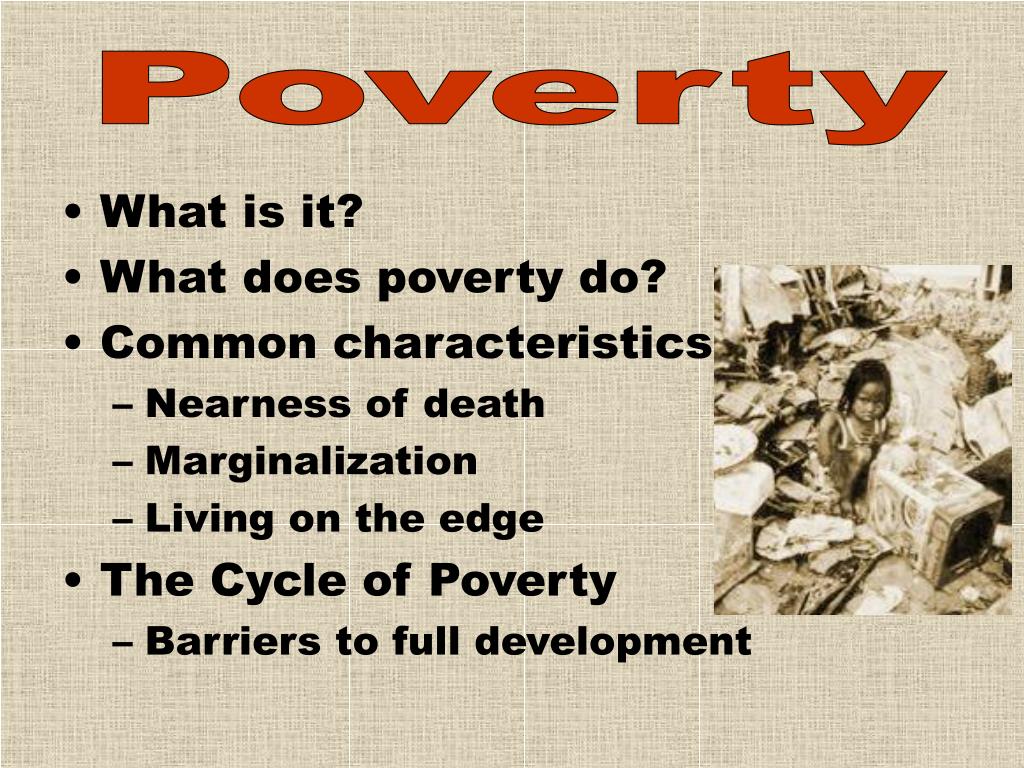 Poverty

• What is it?
• What does poverty do?
• Common characteristics
– Nearness of death
– Marginalization
– Living on the edge
• The Cycle of Poverty
– Barriers to full development